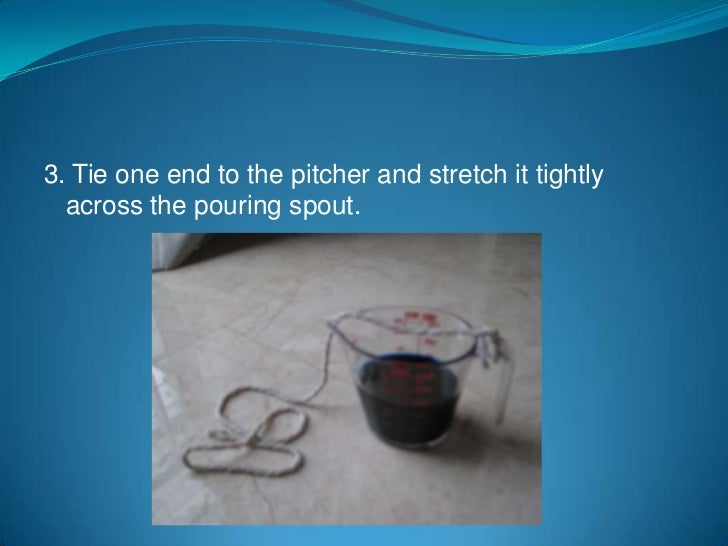 3. Tie one end to the pitcher and stretch it tightly across the pouring spout.